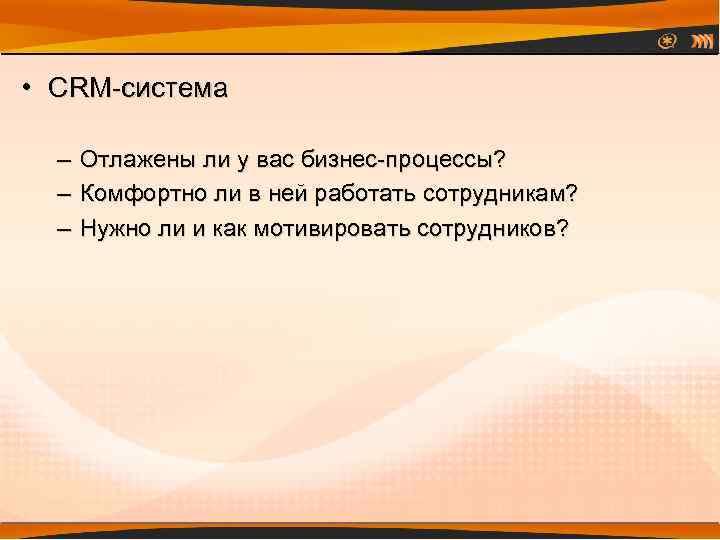 • CRM-система

– Отлажены ли у вас бизнес-процессы?
– Комфортно ли в ней работать сотрудникам?
– Нужно ли и как мотивировать сотрудников?